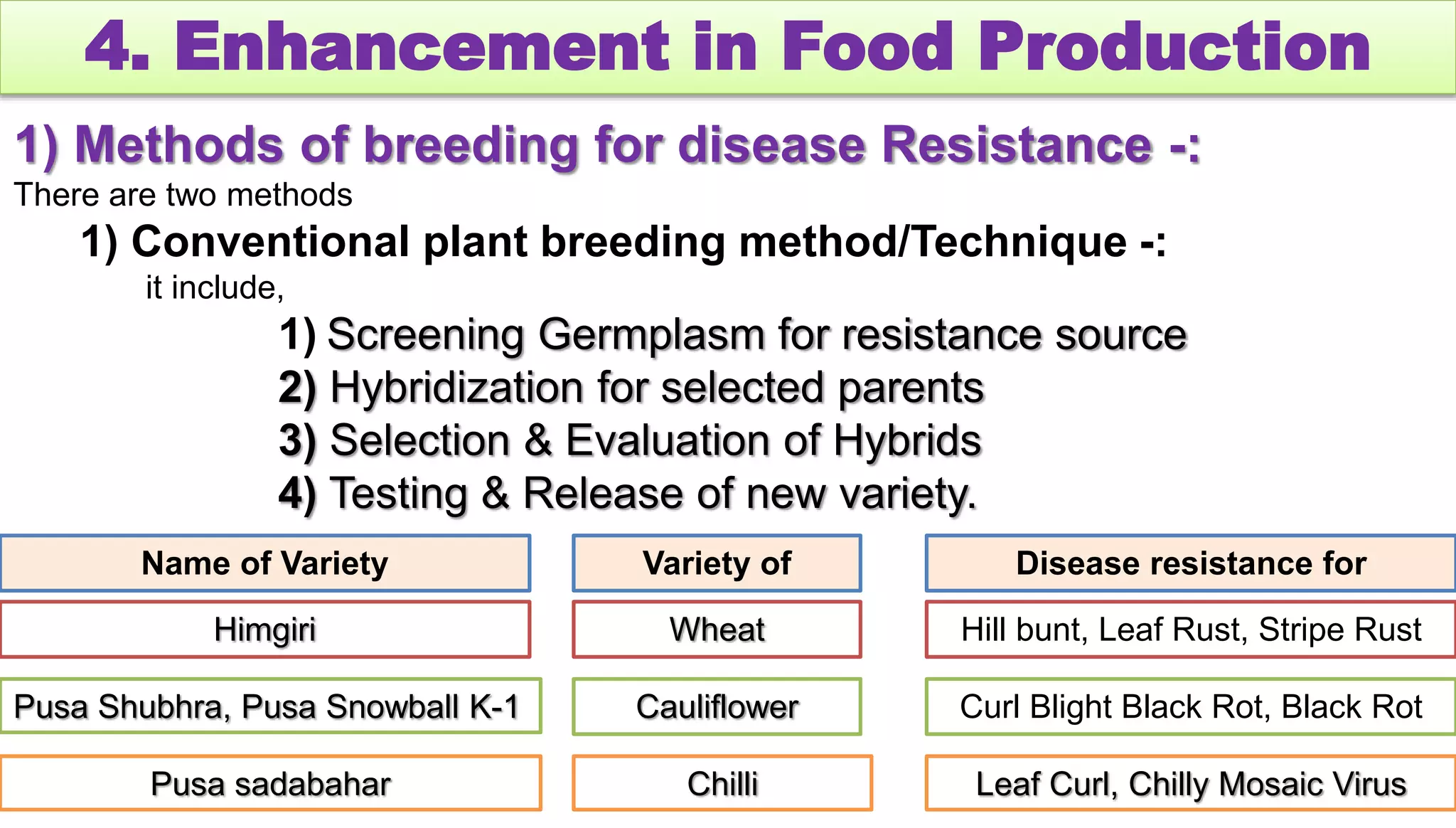 4. Enhancement in Food Production

1) Methods of breeding for disease Resistance -:

There are two methods

1) Conventional plant breeding method/Technique -:

it include,

1) Screening Germplasm for resistance source
2) Hybridization for selected parents
3) Selection & Evaluation of Hybrids
4) Testing & Release of new variety.

| Name of Variety | Variety of | Disease resistance for |
|---|---|---|
| Himgiri | Wheat | Hill bunt, Leaf Rust, Stripe Rust |
| Pusa Shubhra, Pusa Snowball K-1 | Cauliflower | Curl Blight Black Rot, Black Rot |
| Pusa sadabahar | Chilli | Leaf Curl, Chilly Mosaic Virus |